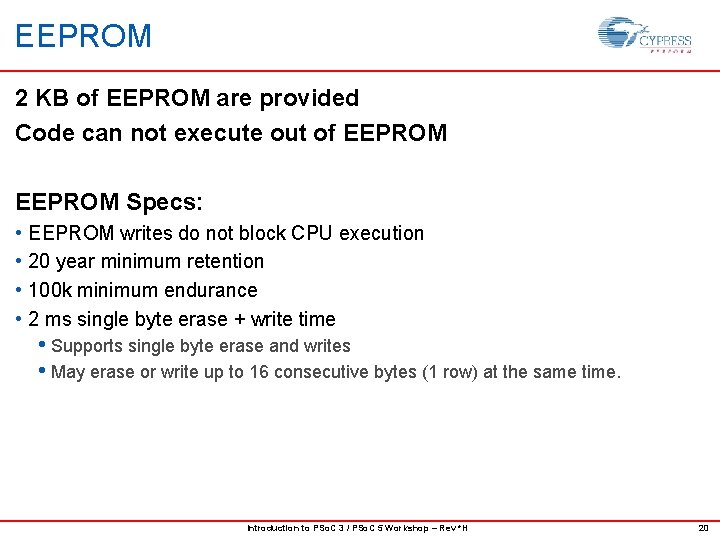 EEPROM

CYPRESS
PERFORM

2 KB of EEPROM are provided
Code can not execute out of EEPROM

EEPROM Specs:
• EEPROM writes do not block CPU execution
• 20 year minimum retention
• 100k minimum endurance
• 2 ms single byte erase + write time
• Supports single byte erase and writes
• May erase or write up to 16 consecutive bytes (1 row) at the same time.

Introduction to PSoC 3 / PSoC 5 Workshop – Rev*H

20